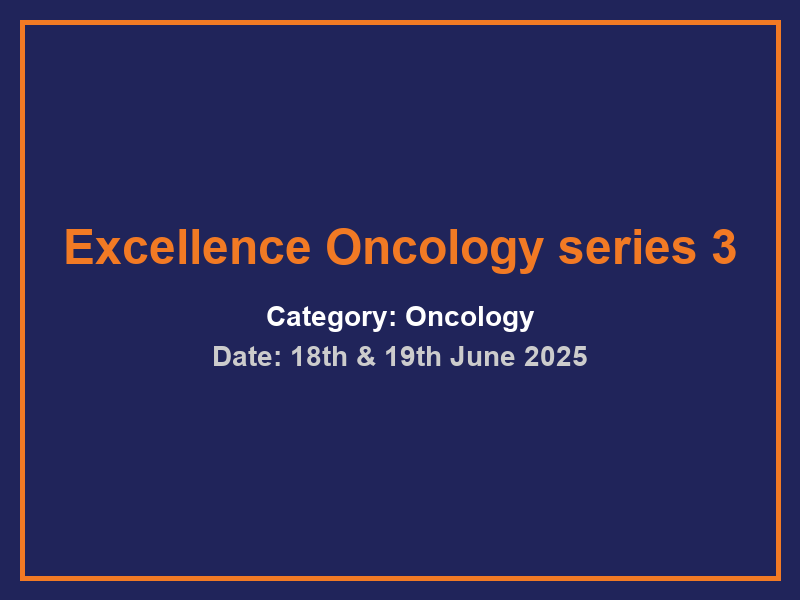 Excellence Oncology series 3

Category: Oncology

Date: 18th & 19th June 2025